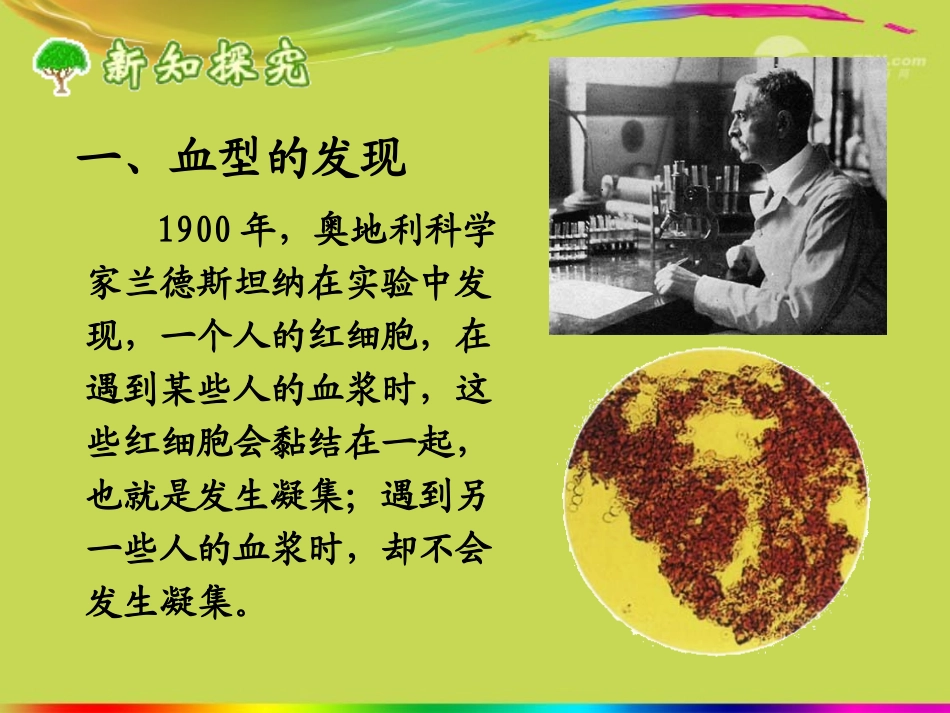 新知探究

一、血型的发现

1900 年，奥地利科学家兰德斯坦纳在实验中发现，一个人的红细胞，在遇到某些人的血浆时，这些红细胞会黏结在一起，也就是发生凝集；遇到另一些人的血浆时，却不会发生凝集。